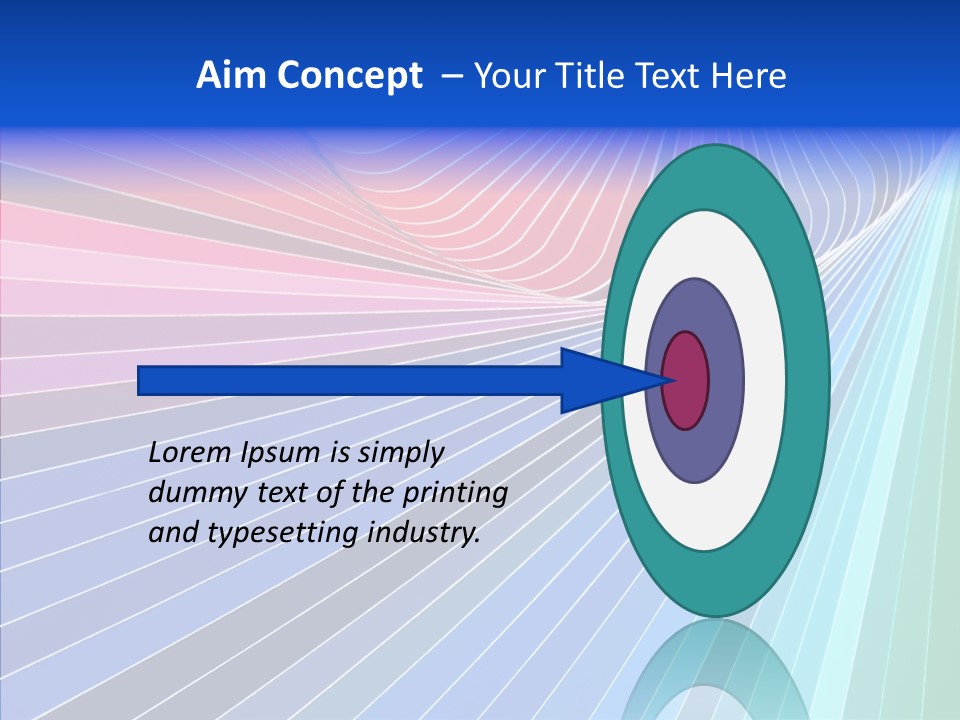 Aim Concept – Your Title Text Here

Lorem Ipsum is simply dummy text of the printing and typesetting industry.